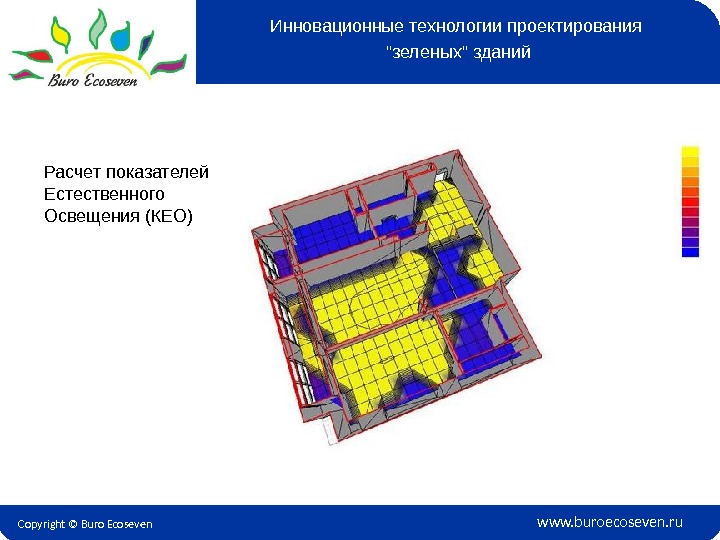 Buro Ecoseven

Инновационные технологии проектирования "зеленых" зданий

Расчет показателей Естественного Освещения (КЕО)

Copyright © Buro Ecoseven

www.buroecoseven.ru